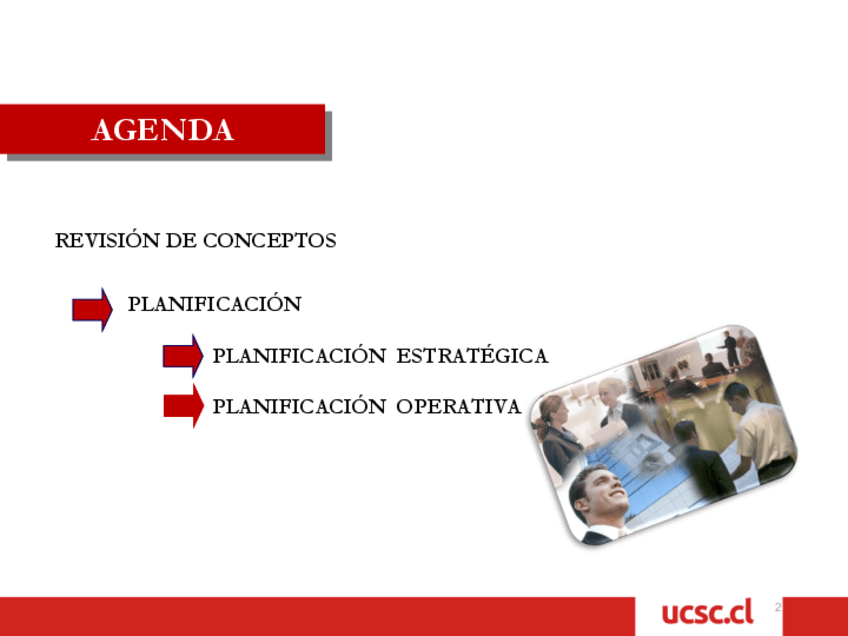 AGENDA

REVISIÓN DE CONCEPTOS

PLANIFICACIÓN

PLANIFICACIÓN ESTRATÉGICA

PLANIFICACIÓN OPERATIVA

ucsc.cl 2